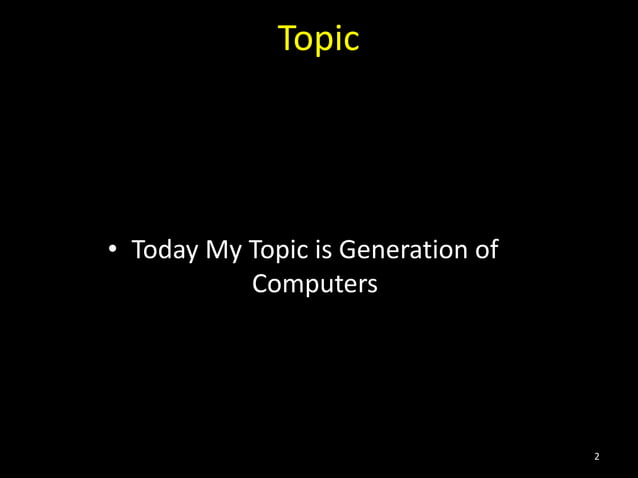 Topic

• Today My Topic is Generation of Computers

2